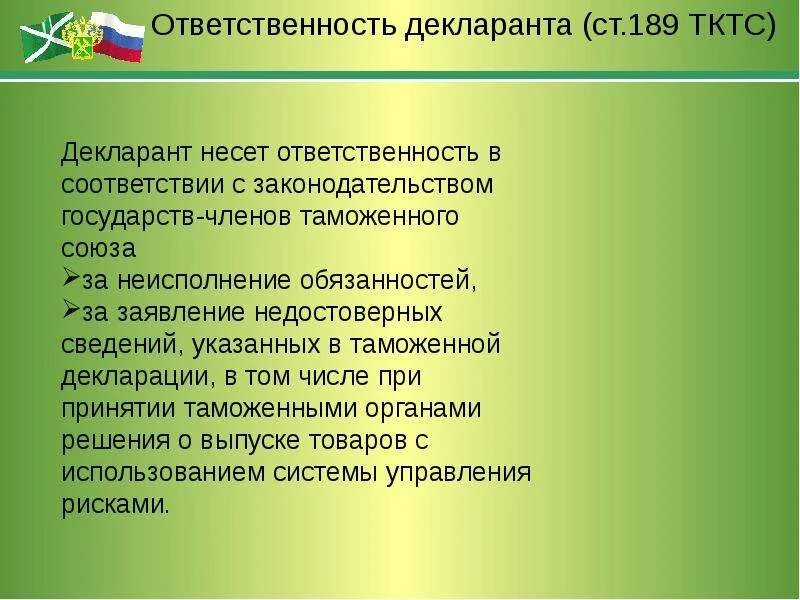 Ответственность декларанта (ст.189 ТКТС)

Декларант несет ответственность в соответствии с законодательством государств-членов таможенного союза

➢за неисполнение обязанностей,

➢за заявление недостоверных сведений, указанных в таможенной декларации, в том числе при принятии таможенными органами решения о выпуске товаров с использованием системы управления рисками.